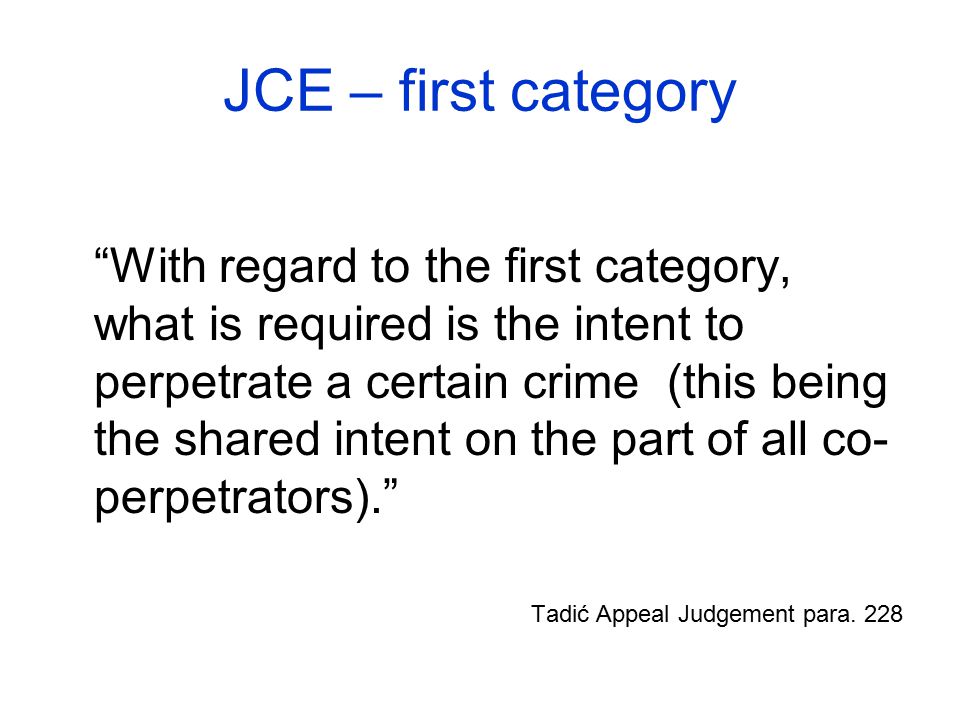 JCE – first category

“With regard to the first category, what is required is the intent to perpetrate a certain crime  (this being the shared intent on the part of all co-perpetrators).”

Tadić Appeal Judgement para. 228